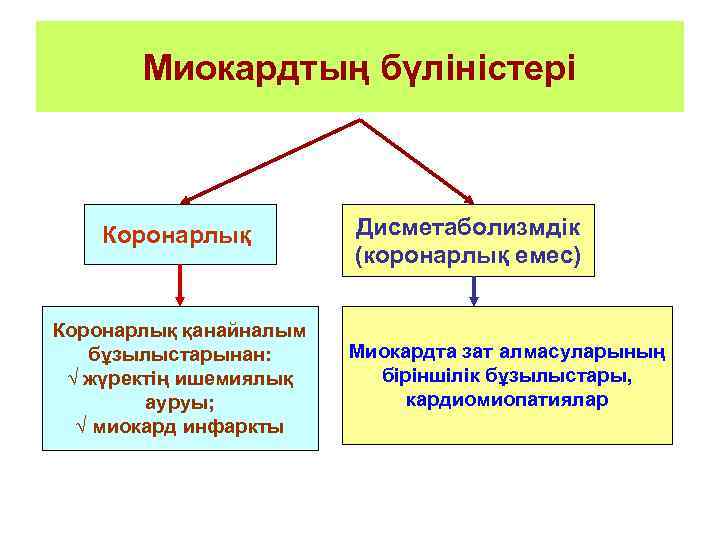 Миокардтың бүліністері

Коронарлық

Дисметаболизмдік (коронарлық емес)

Коронарлық қанайналым бұзылыстарынан:
√ жүректің ишемиялық ауруы;
√ миокард инфаркты

Миокардта зат алмасуларының біріншілік бұзылыстары, кардиомиопатиялар